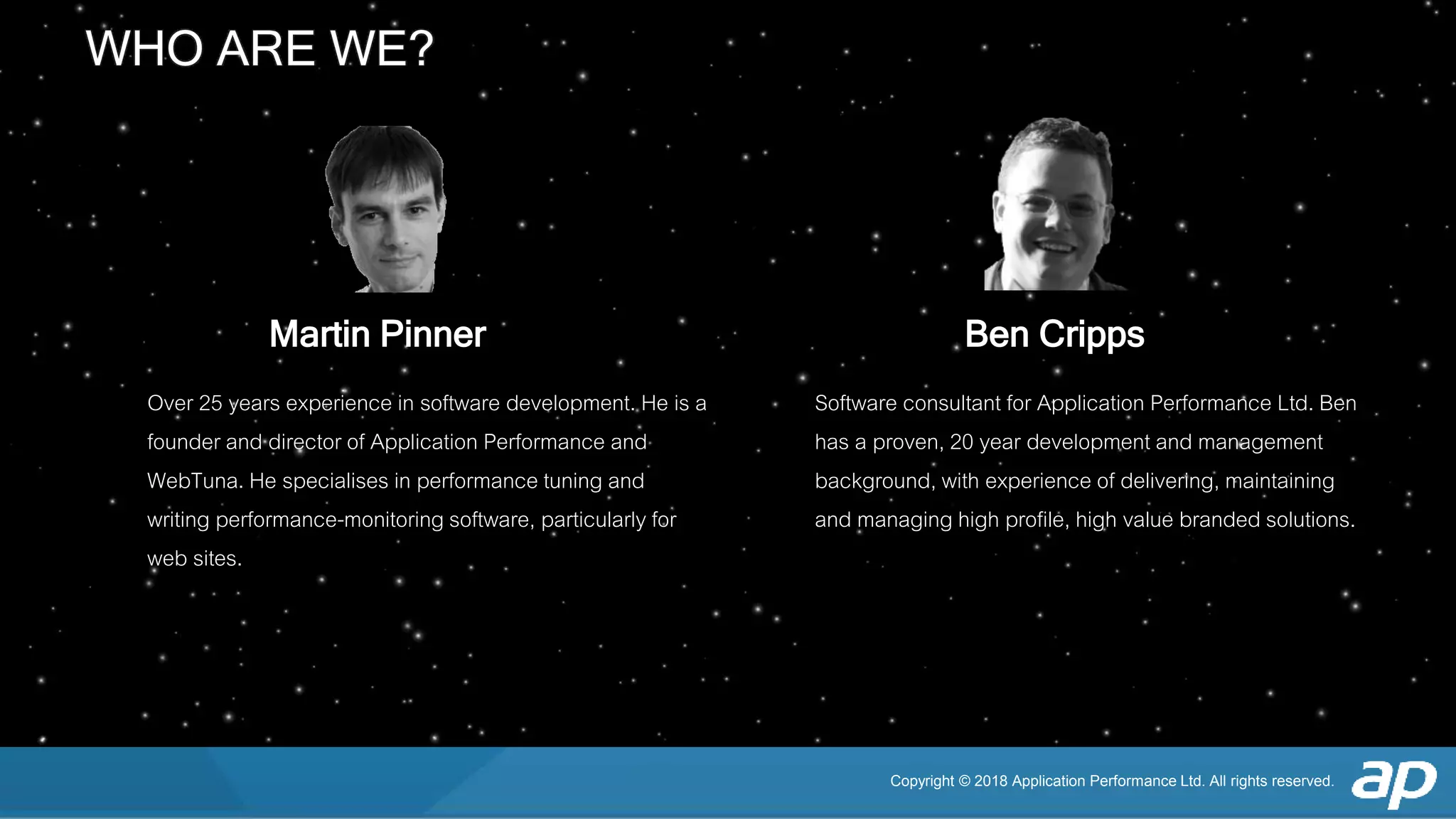 WHO ARE WE?

Martin Pinner

Over 25 years experience in software development. He is a founder and director of Application Performance and WebTuna. He specialises in performance tuning and writing performance-monitoring software, particularly for web sites.

Ben Cripps

Software consultant for Application Performance Ltd. Ben has a proven, 20 year development and management background, with experience of delivering, maintaining and managing high profile, high value branded solutions.

Copyright © 2018 Application Performance Ltd. All rights reserved.

ap